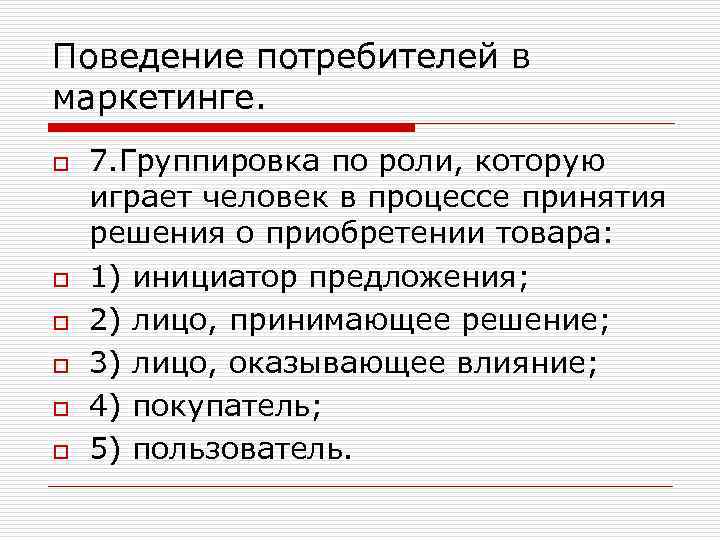 Поведение потребителей в маркетинге.

7.Группировка по роли, которую играет человек в процессе принятия решения о приобретении товара:

1) инициатор предложения;

2) лицо, принимающее решение;

3) лицо, оказывающее влияние;

4) покупатель;

5) пользователь.